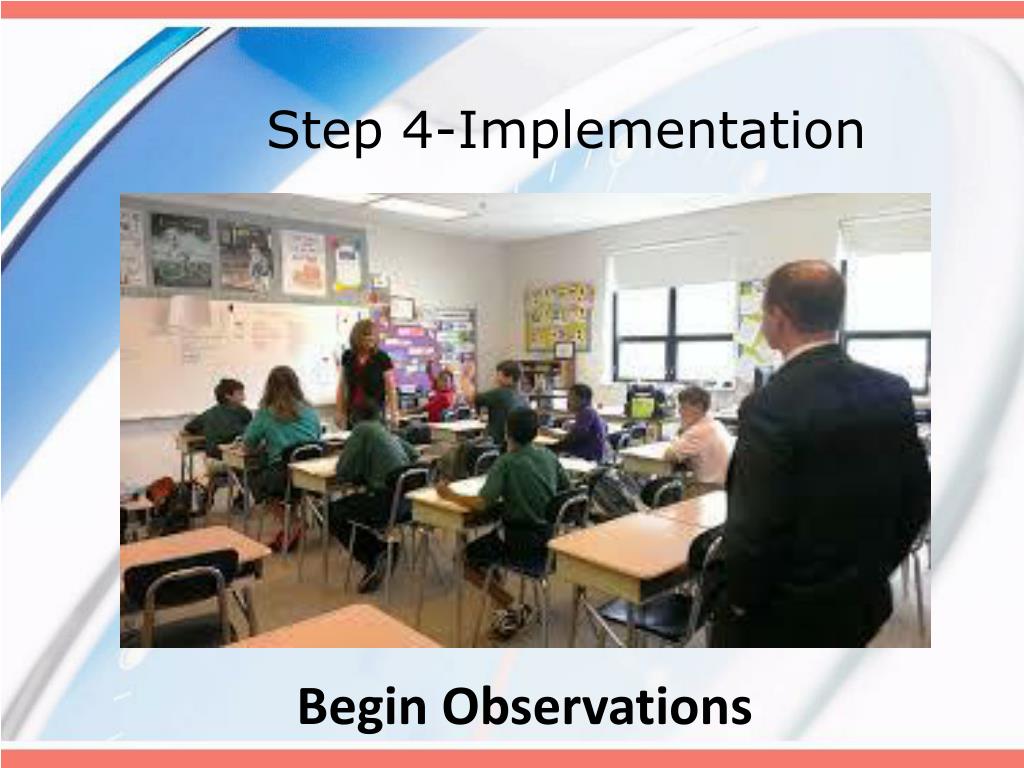 Step 4-Implementation

Begin Observations